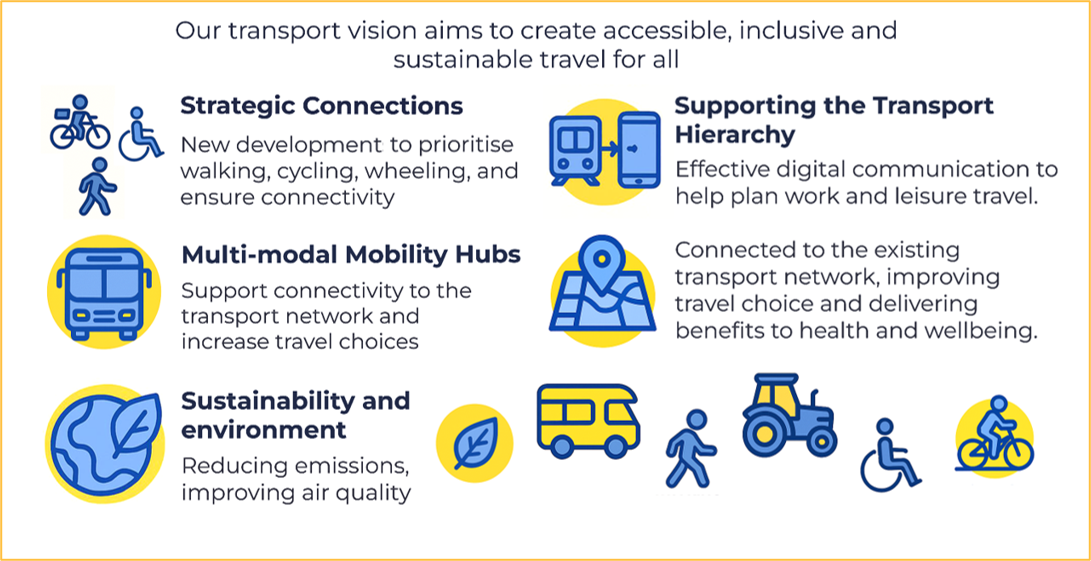 Our transport vision aims to create accessible, inclusive and sustainable travel for all

Strategic Connections
New development to prioritise walking, cycling, wheeling, and ensure connectivity

Multi-modal Mobility Hubs
Support connectivity to the transport network and increase travel choices

Sustainability and environment
Reducing emissions, improving air quality

Supporting the Transport Hierarchy
Effective digital communication to help plan work and leisure travel.

Connected to the existing transport network, improving travel choice and delivering benefits to health and wellbeing.